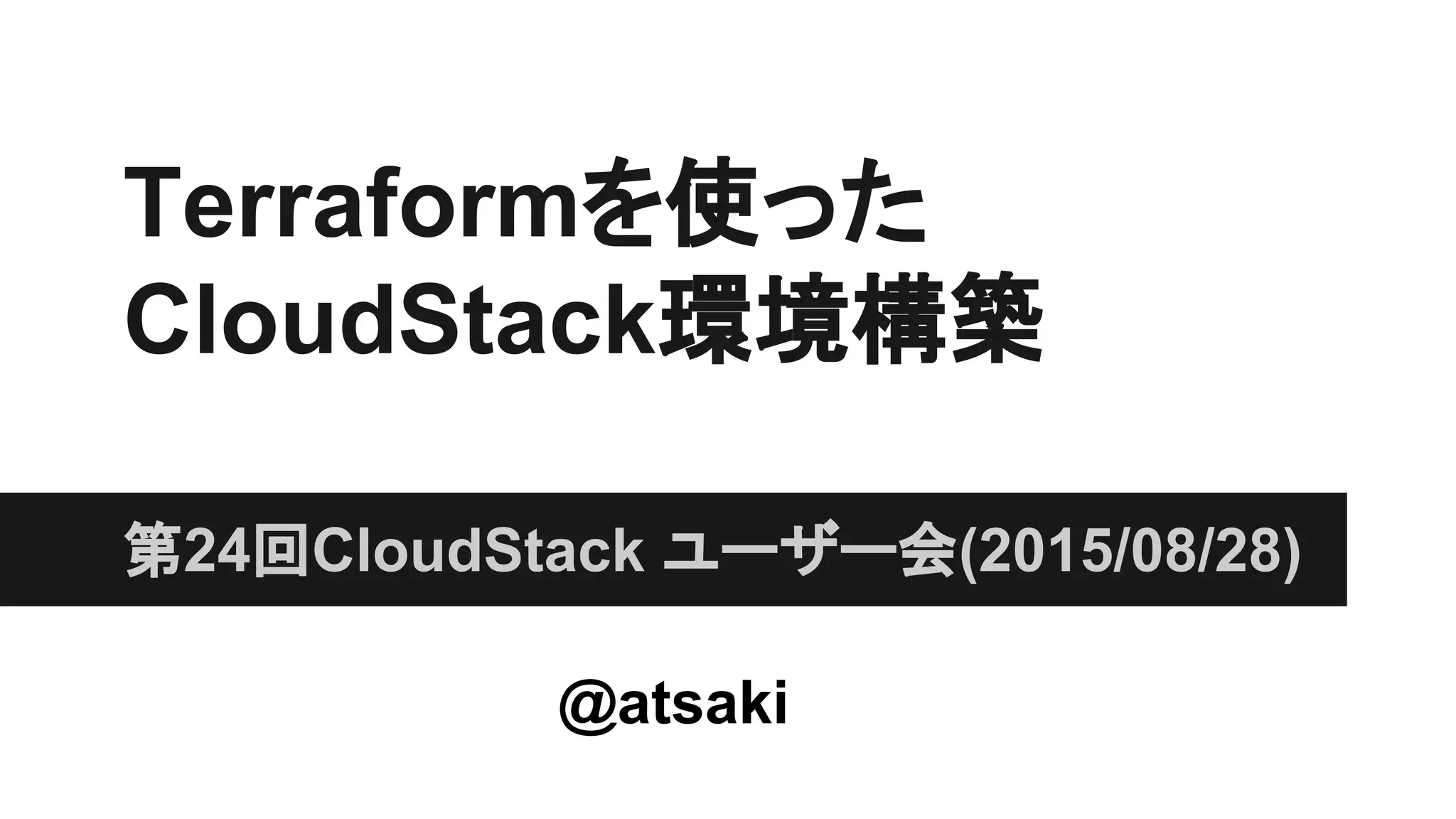 Terraformを使った
CloudStack環境構築

第24回CloudStack ユーザー会(2015/08/28)

@atsaki